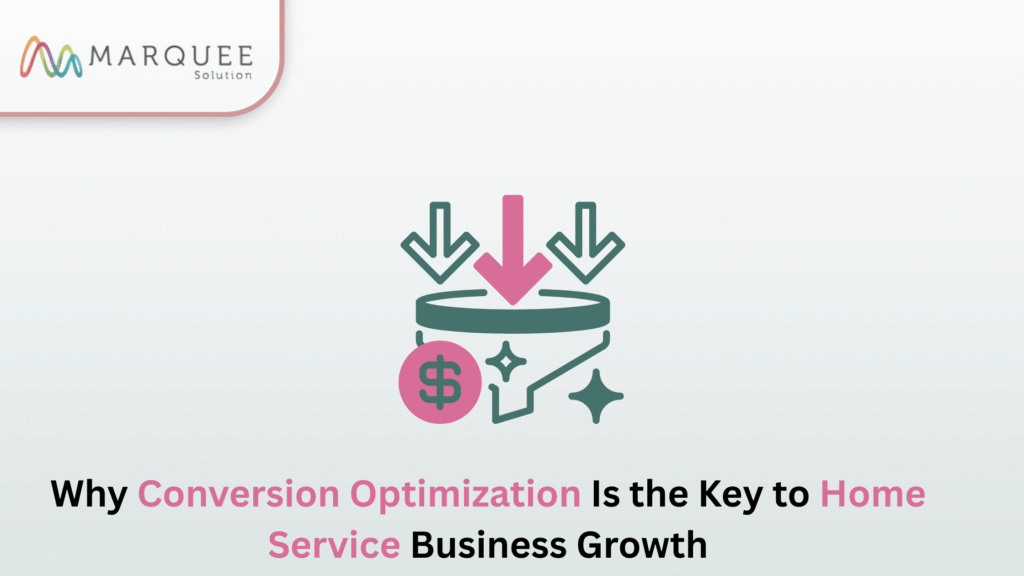 MARQUEE
Solution

$

Why Conversion Optimization Is the Key to Home Service Business Growth